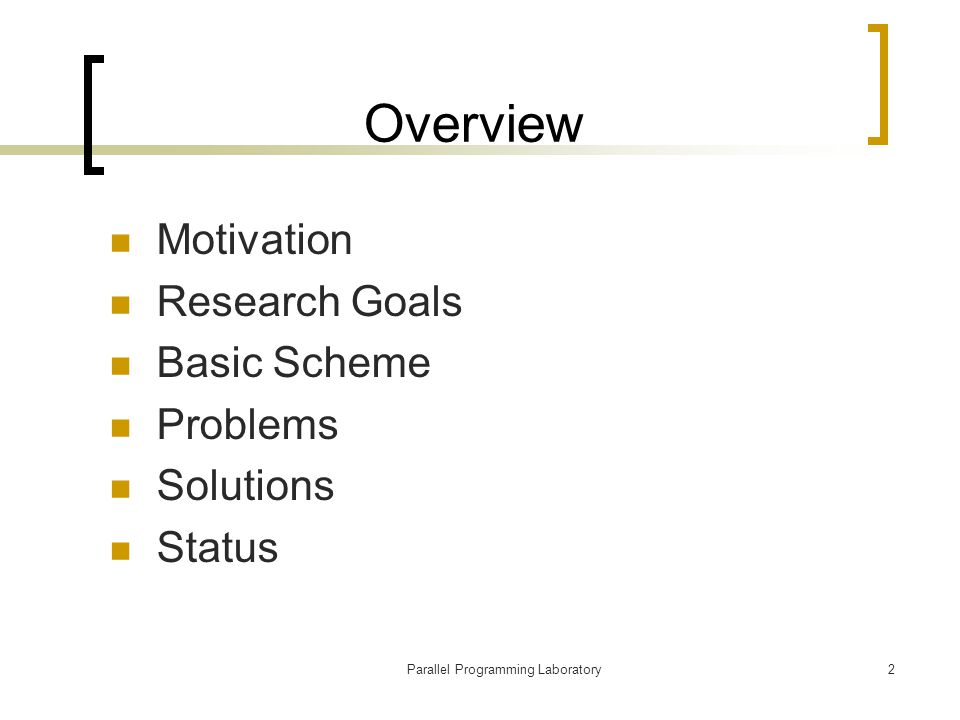 Overview

- Motivation
- Research Goals
- Basic Scheme
- Problems
- Solutions
- Status

Parallel Programming Laboratory

2